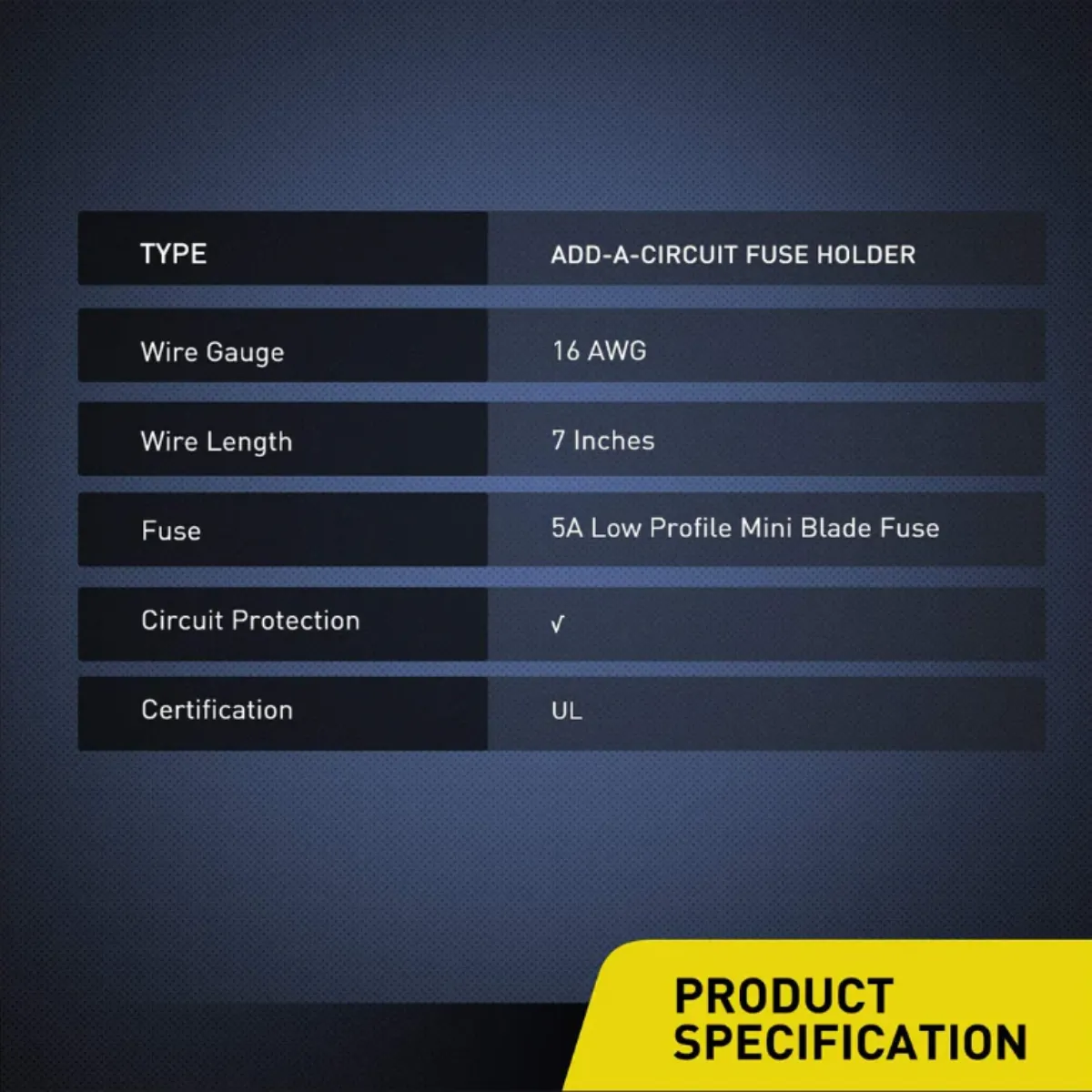 | TYPE | ADD-A-CIRCUIT FUSE HOLDER |
|---|---|
| Wire Gauge | 16 AWG |
| Wire Length | 7 Inches |
| Fuse | 5A Low Profile Mini Blade Fuse |
| Circuit Protection | √ |
| Certification | UL |

PRODUCT SPECIFICATION